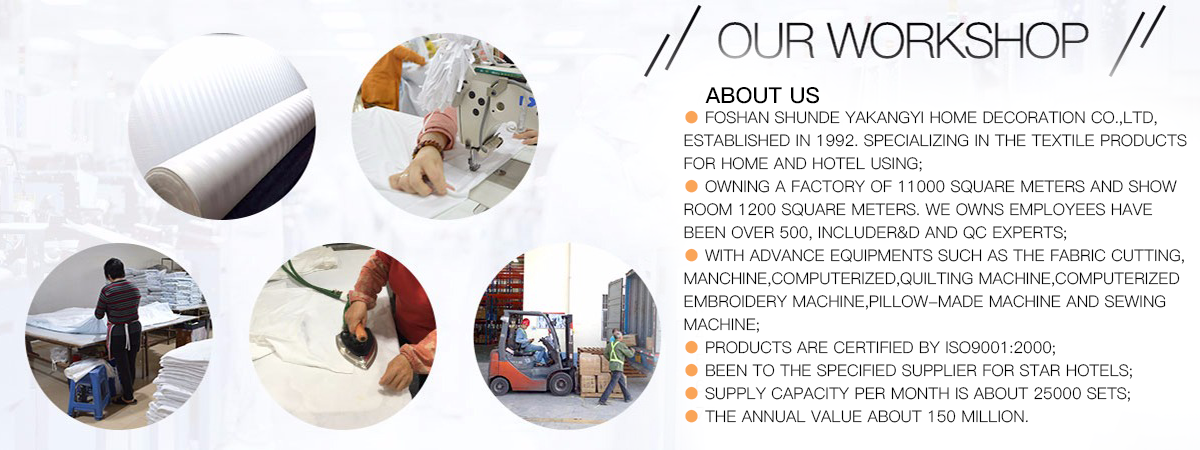 // OUR WORKSHOP //

ABOUT US

● FOSHAN SHUNDE YAKANGYI HOME DECORATION CO.,LTD, ESTABLISHED IN 1992. SPECIALIZING IN THE TEXTILE PRODUCTS FOR HOME AND HOTEL USING;

● OWNING A FACTORY OF 11000 SQUARE METERS AND SHOW ROOM 1200 SQUARE METERS. WE OWNS EMPLOYEES HAVE BEEN OVER 500, INCLUDER&D AND QC EXPERTS;

● WITH ADVANCE EQUIPMENTS SUCH AS THE FABRIC CUTTING, MANCHINE,COMPUTERIZED,QUILTING MACHINE,COMPUTERIZED EMBROIDERY MACHINE,PILLOW-MADE MACHINE AND SEWING MACHINE;

● PRODUCTS ARE CERTIFIED BY ISO9001:2000;

● BEEN TO THE SPECIFIED SUPPLIER FOR STAR HOTELS;

● SUPPLY CAPACITY PER MONTH IS ABOUT 25000 SETS;

● THE ANNUAL VALUE ABOUT 150 MILLION.